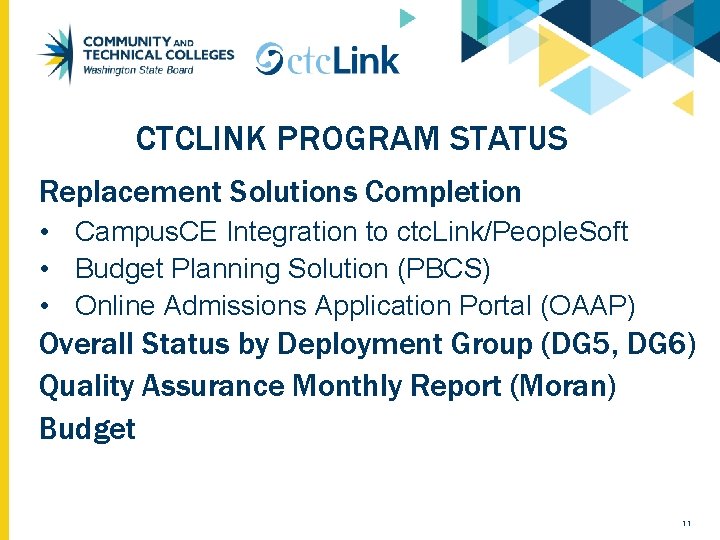 COMMUNITY AND TECHNICAL COLLEGES
Washington State Board

ctcLink

CTCLINK PROGRAM STATUS

Replacement Solutions Completion

• CampusCE Integration to ctcLink/PeopleSoft
• Budget Planning Solution (PBCS)
• Online Admissions Application Portal (OAAP)

Overall Status by Deployment Group (DG5, DG6)

Quality Assurance Monthly Report (Moran)

Budget

11